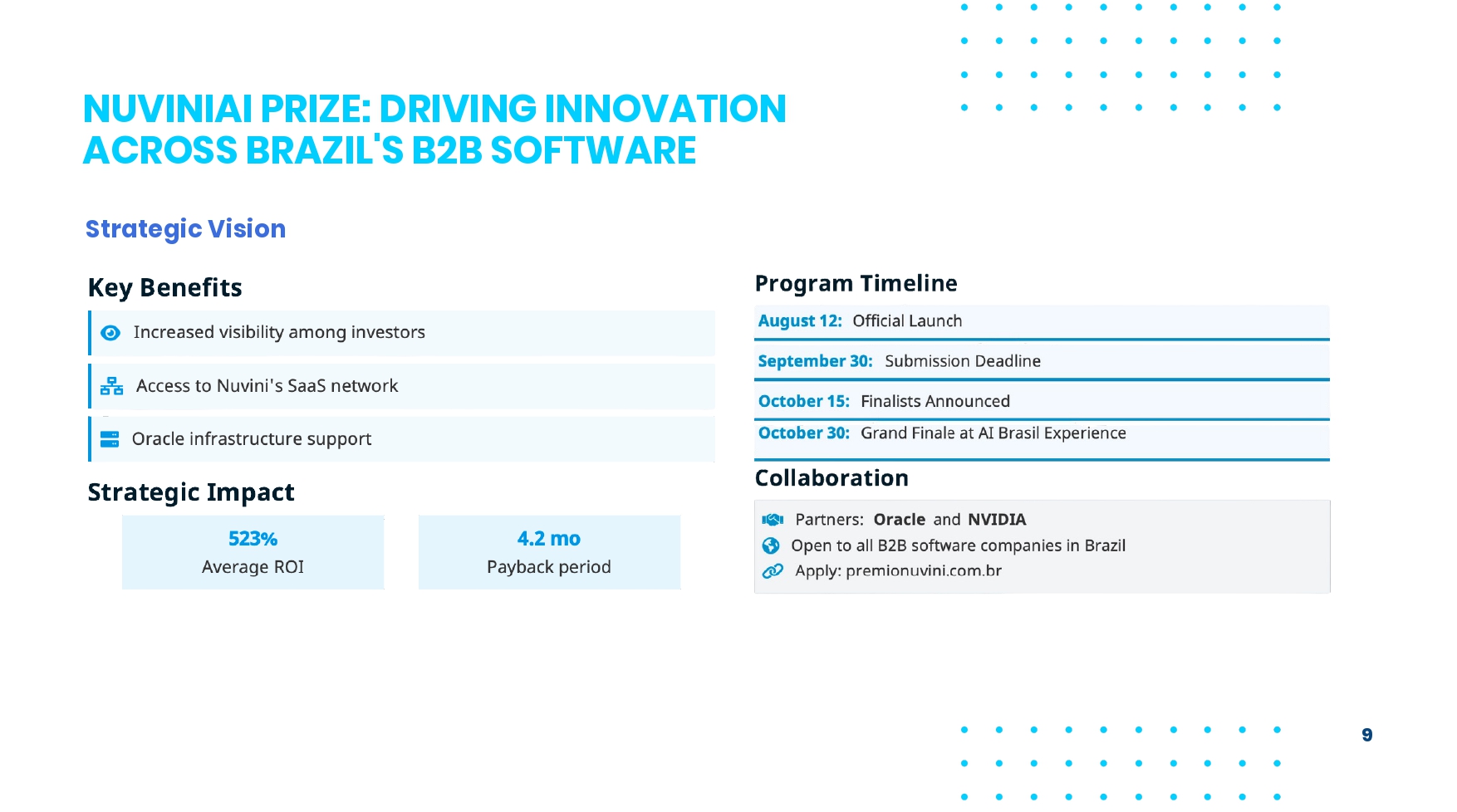 NUVINIAI PRIZE: DRIVING INNOVATION ACROSS BRAZIL'S B2B SOFTWARE

Strategic Vision

Key Benefits

Increased visibility among investors

Access to Nuvini's SaaS network

Oracle infrastructure support

Strategic Impact

523%
Average ROI

4.2 mo
Payback period

Program Timeline

August 12: Official Launch

September 30: Submission Deadline

October 15: Finalists Announced

October 30: Grand Finale at AI Brasil Experience

Collaboration

Partners: Oracle and NVIDIA
Open to all B2B software companies in Brazil
Apply: premionuvini.com.br

9